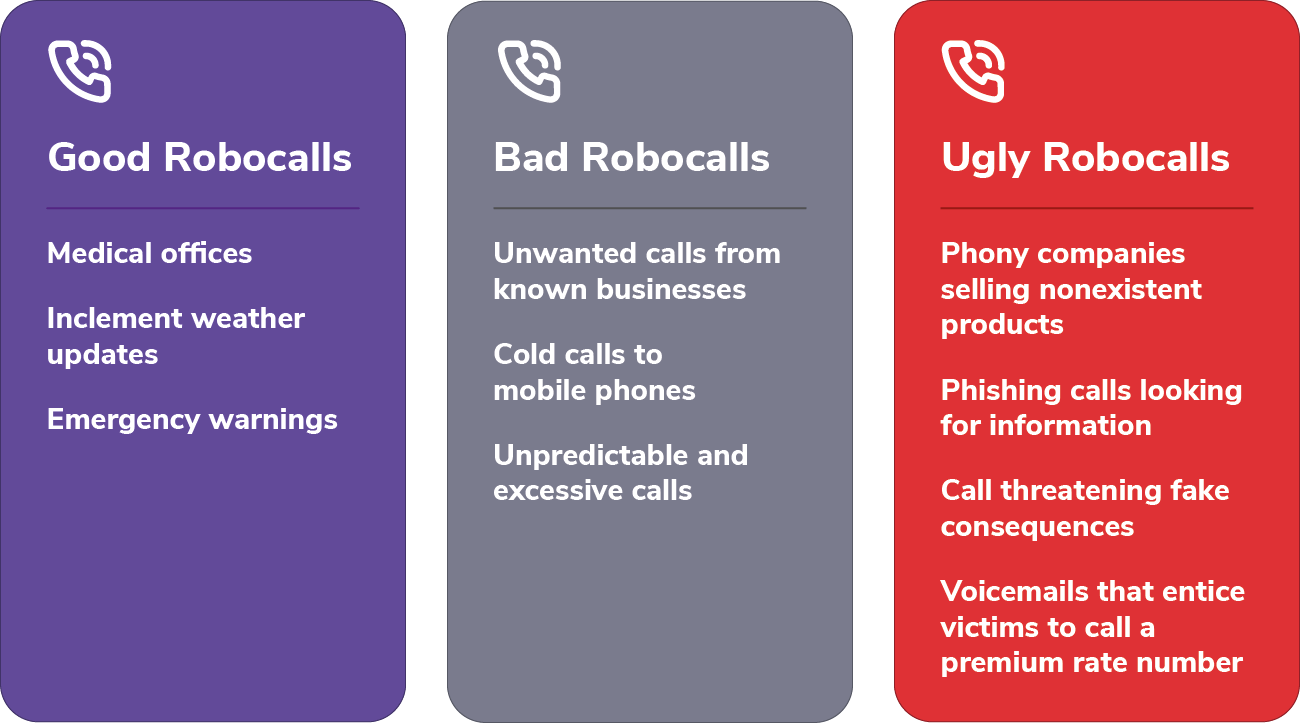 Good Robocalls

Medical offices

Inclement weather updates

Emergency warnings

Bad Robocalls

Unwanted calls from known businesses

Cold calls to mobile phones

Unpredictable and excessive calls

Ugly Robocalls

Phony companies selling nonexistent products

Phishing calls looking for information

Call threatening fake consequences

Voicemails that entice victims to call a premium rate number